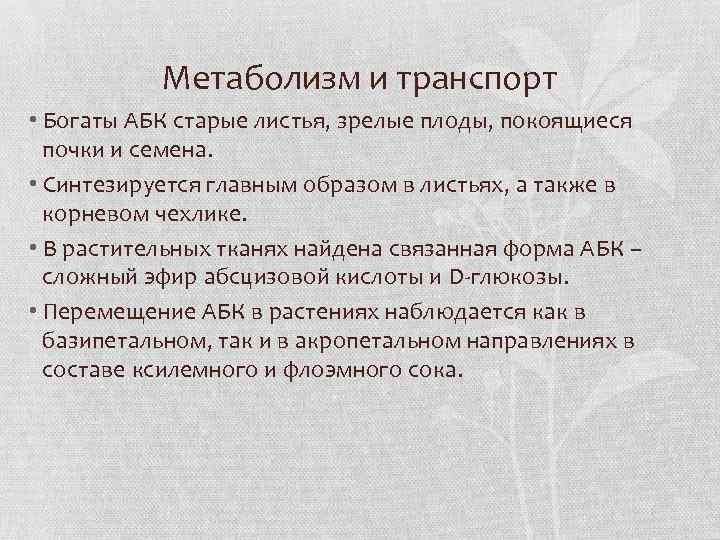 Метаболизм и транспорт

• Богаты АБК старые листья, зрелые плоды, покоящиеся почки и семена.

• Синтезируется главным образом в листьях, а также в корневом чехлике.

• В растительных тканях найдена связанная форма АБК – сложный эфир абсцизовой кислоты и D-глюкозы.

• Перемещение АБК в растениях наблюдается как в базипетальном, так и в акропетальном направлениях в составе ксилемного и флоэмного сока.